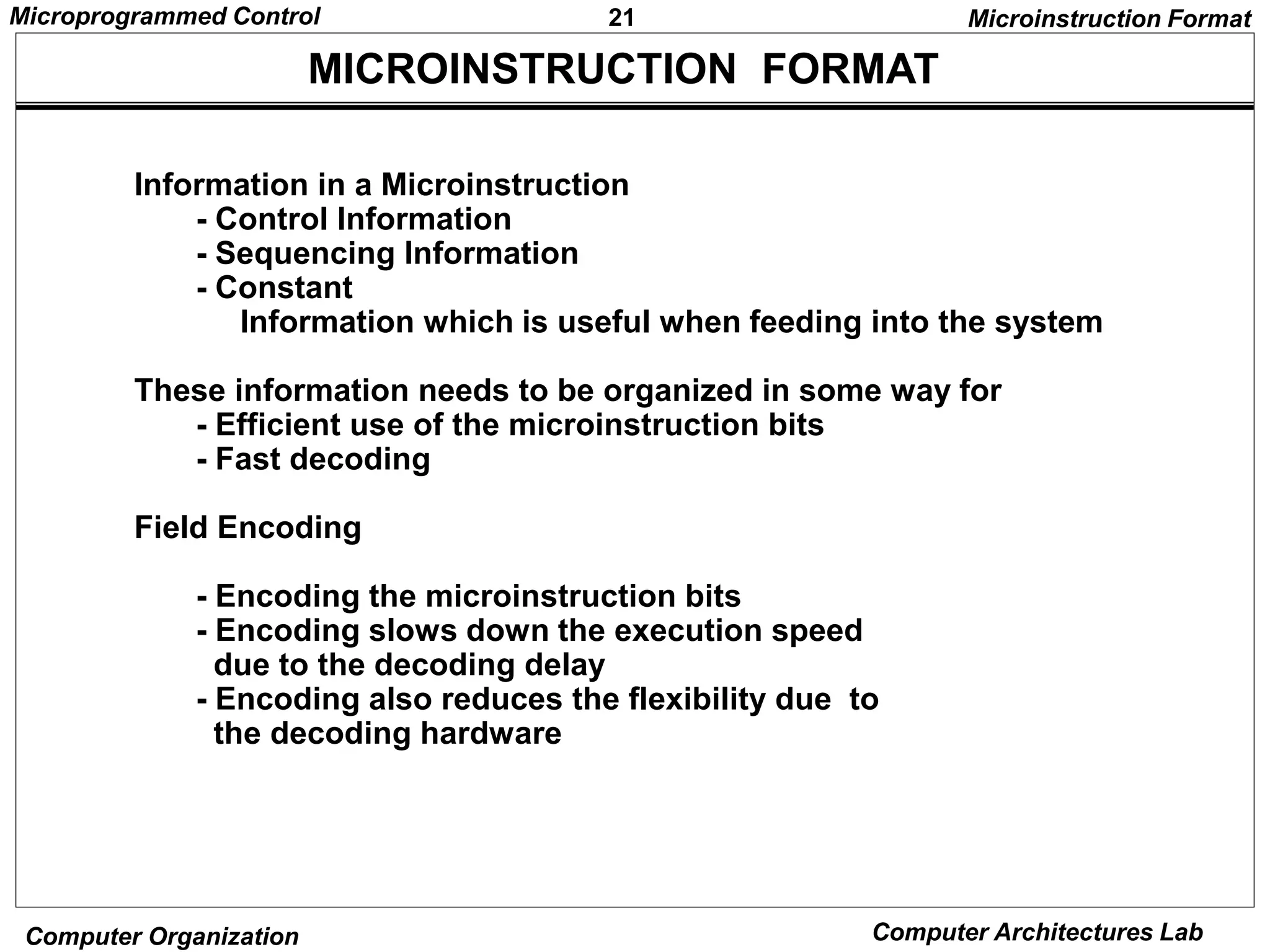 Microprogrammed Control 21 Microinstruction Format

MICROINSTRUCTION FORMAT

Information in a Microinstruction
- Control Information
- Sequencing Information
- Constant
Information which is useful when feeding into the system

These information needs to be organized in some way for
- Efficient use of the microinstruction bits
- Fast decoding

Field Encoding

- Encoding the microinstruction bits
- Encoding slows down the execution speed due to the decoding delay
- Encoding also reduces the flexibility due to the decoding hardware

Computer Organization Computer Architectures Lab